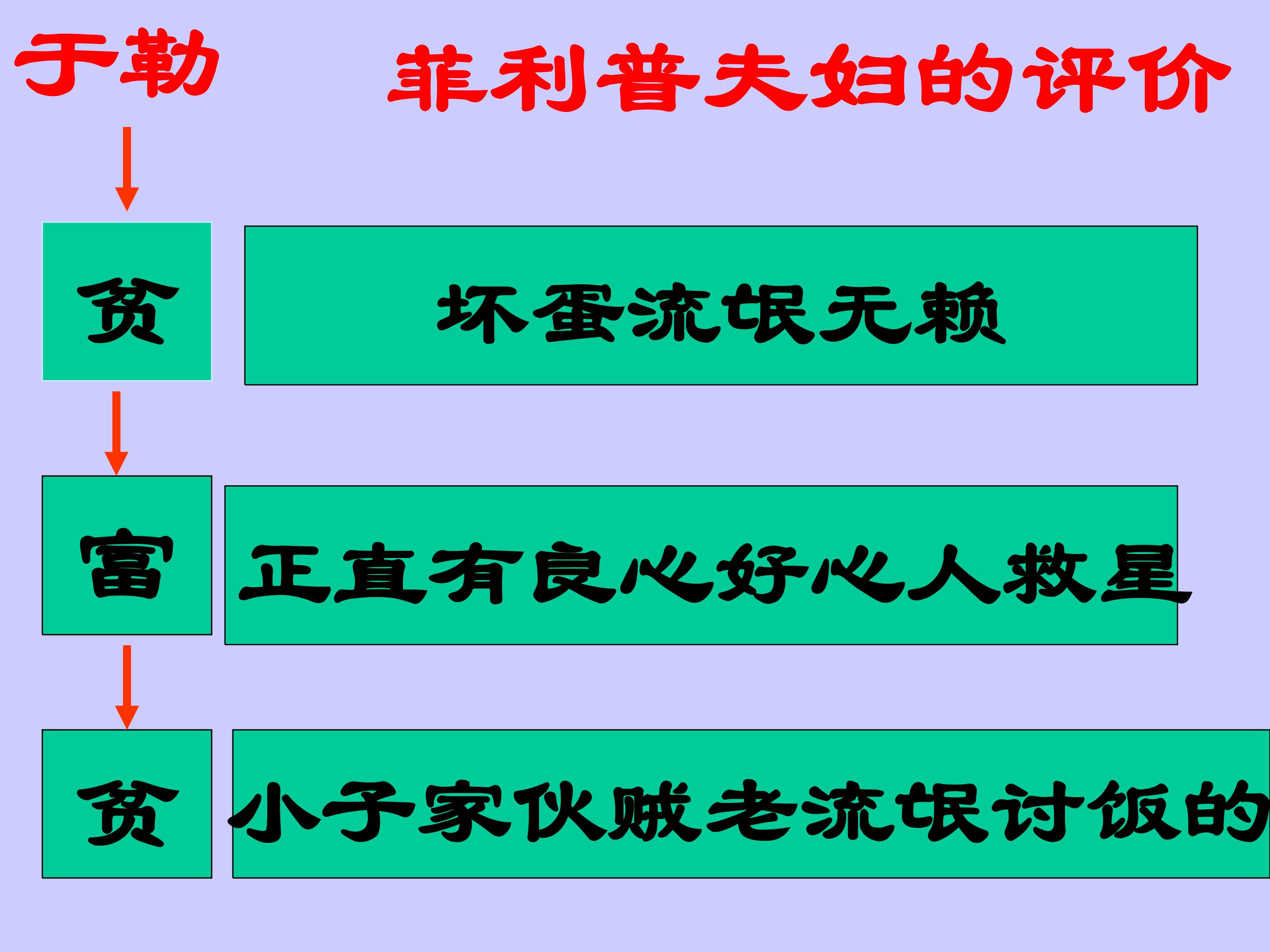 于勒　　菲利普夫妇的评价

贫

坏蛋流氓无赖

富

正直有良心好心人救星

贫

小子家伙贼老流氓讨饭的